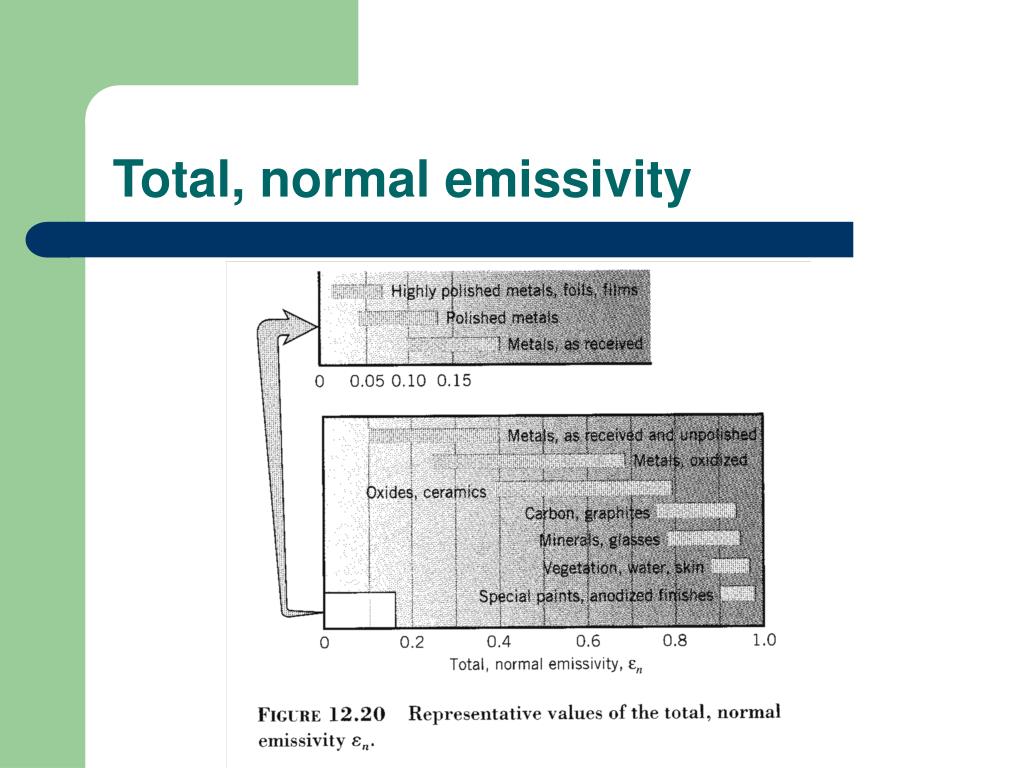 Total, normal emissivity

Highly polished metals, foils, films
Polished metals
Metals, as received

0 0.05 0.10 0.15

Metals, as received and unpolished
Metals, oxidized
Oxides, ceramics
Carbon, graphites
Minerals, glasses
Vegetation, water, skin
Special paints, anodized finishes

0 0.2 0.4 0.6 0.8 1.0
Total, normal emissivity, $\varepsilon_n$

FIGURE 12.20 Representative values of the total, normal emissivity $\varepsilon_n$.